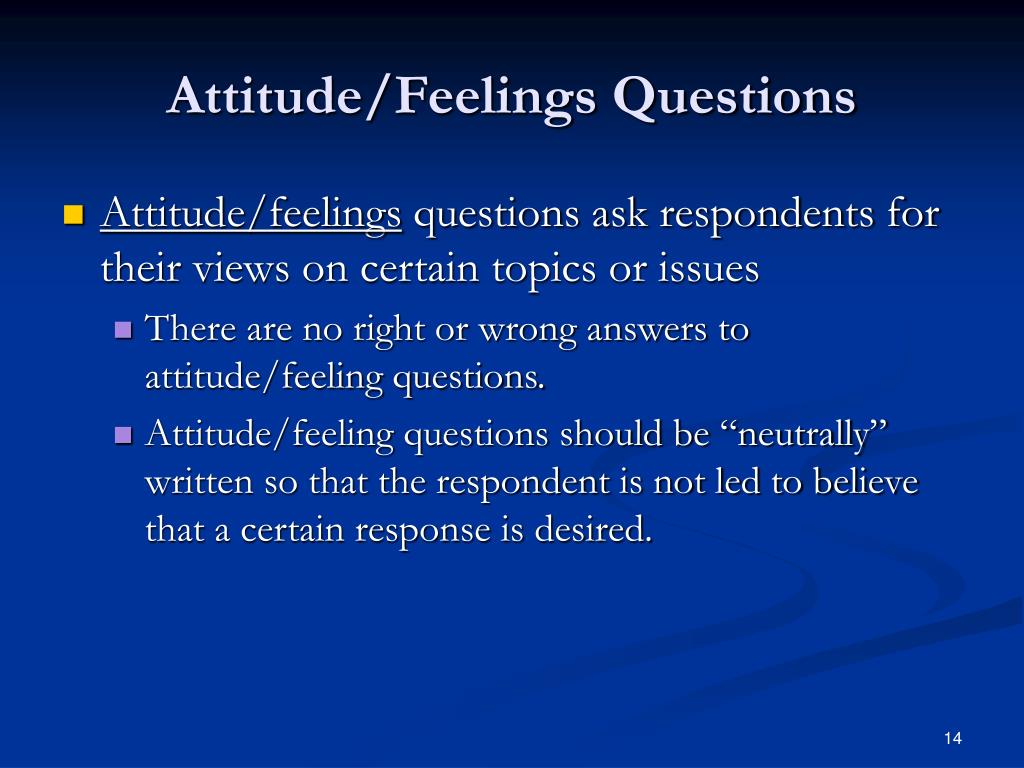 Attitude/Feelings Questions

Attitude/feelings questions ask respondents for their views on certain topics or issues

There are no right or wrong answers to attitude/feeling questions.

Attitude/feeling questions should be “neutrally” written so that the respondent is not led to believe that a certain response is desired.

14